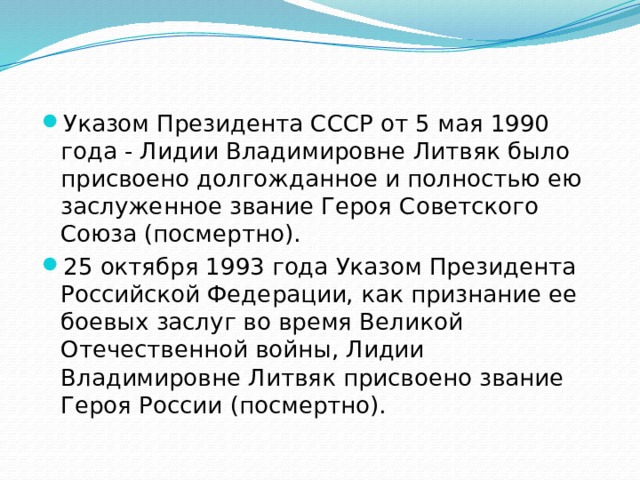 Указом Президента СССР от 5 мая 1990 года - Лидии Владимировне Литвяк было присвоено долгожданное и полностью ею заслуженное звание Героя Советского Союза (посмертно).

25 октября 1993 года Указом Президента Российской Федерации, как признание ее боевых заслуг во время Великой Отечественной войны, Лидии Владимировне Литвяк присвоено звание Героя России (посмертно).